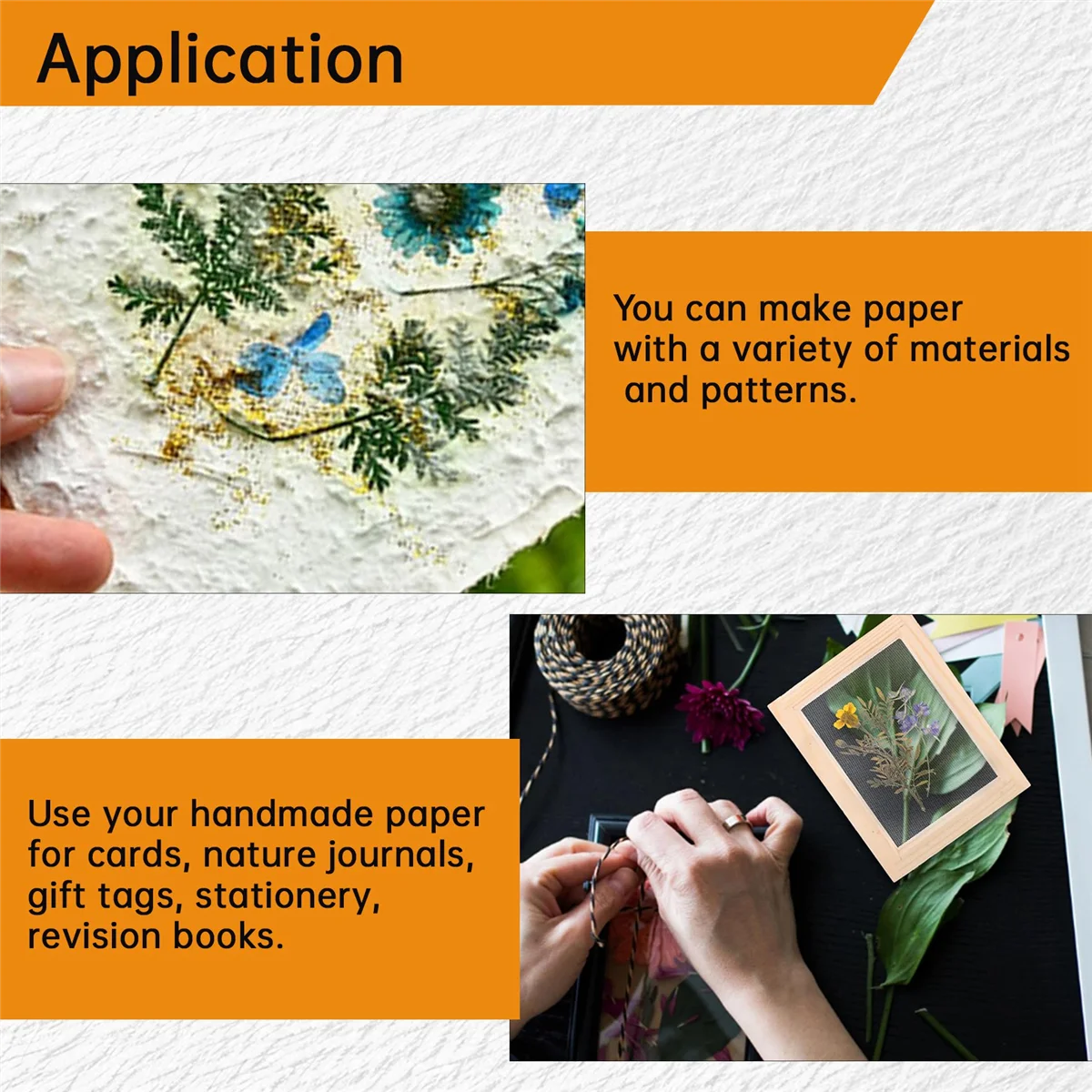 Application

You can make paper with a variety of materials and patterns.

Use your handmade paper for cards, nature journals, gift tags, stationery, revision books.